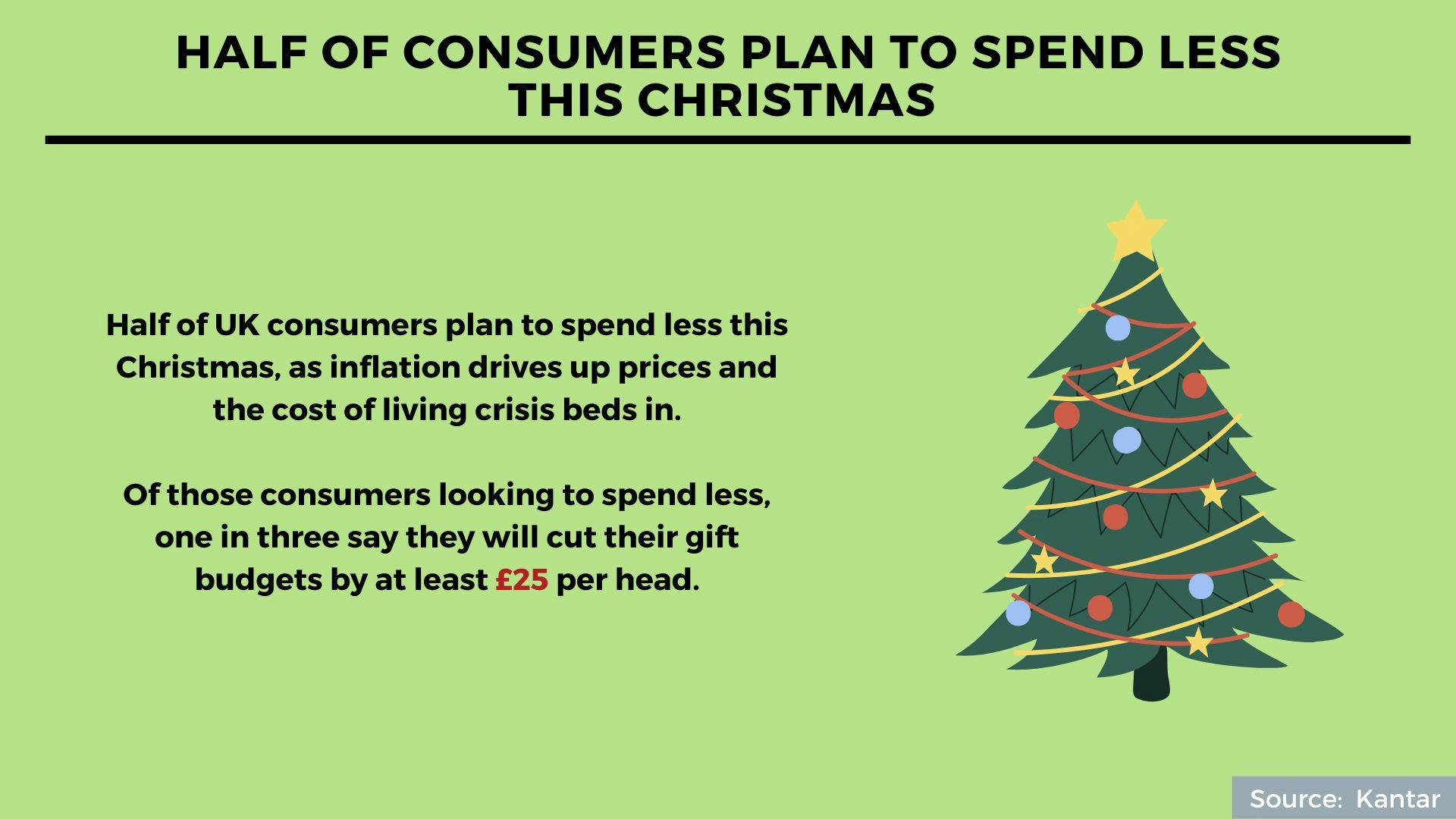 HALF OF CONSUMERS PLAN TO SPEND LESS THIS CHRISTMAS

Half of UK consumers plan to spend less this Christmas, as inflation drives up prices and the cost of living crisis beds in.

Of those consumers looking to spend less, one in three say they will cut their gift budgets by at least £25 per head.

Source: Kantar